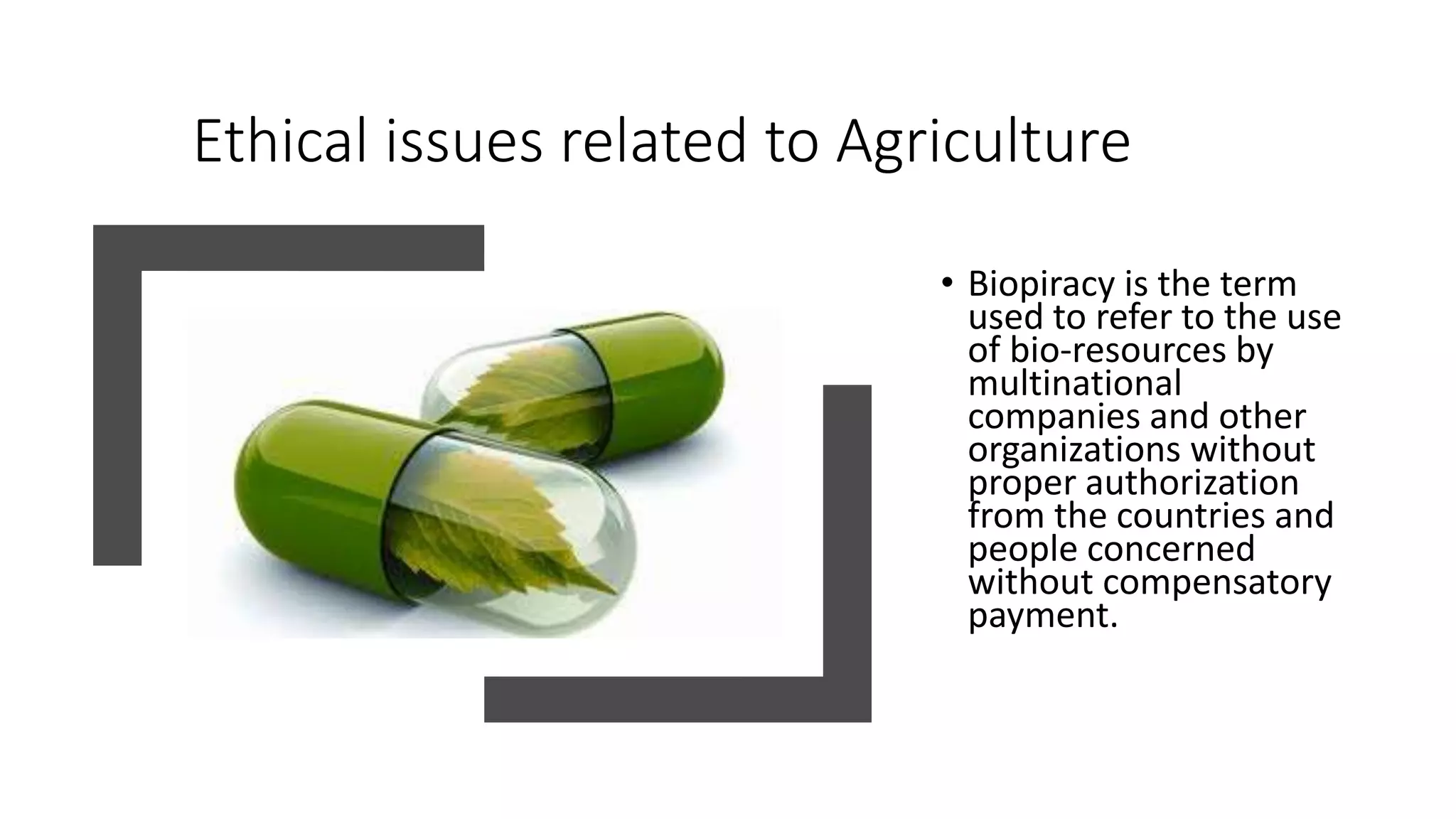 Ethical issues related to Agriculture

• Biopiracy is the term used to refer to the use of bio-resources by multinational companies and other organizations without proper authorization from the countries and people concerned without compensatory payment.